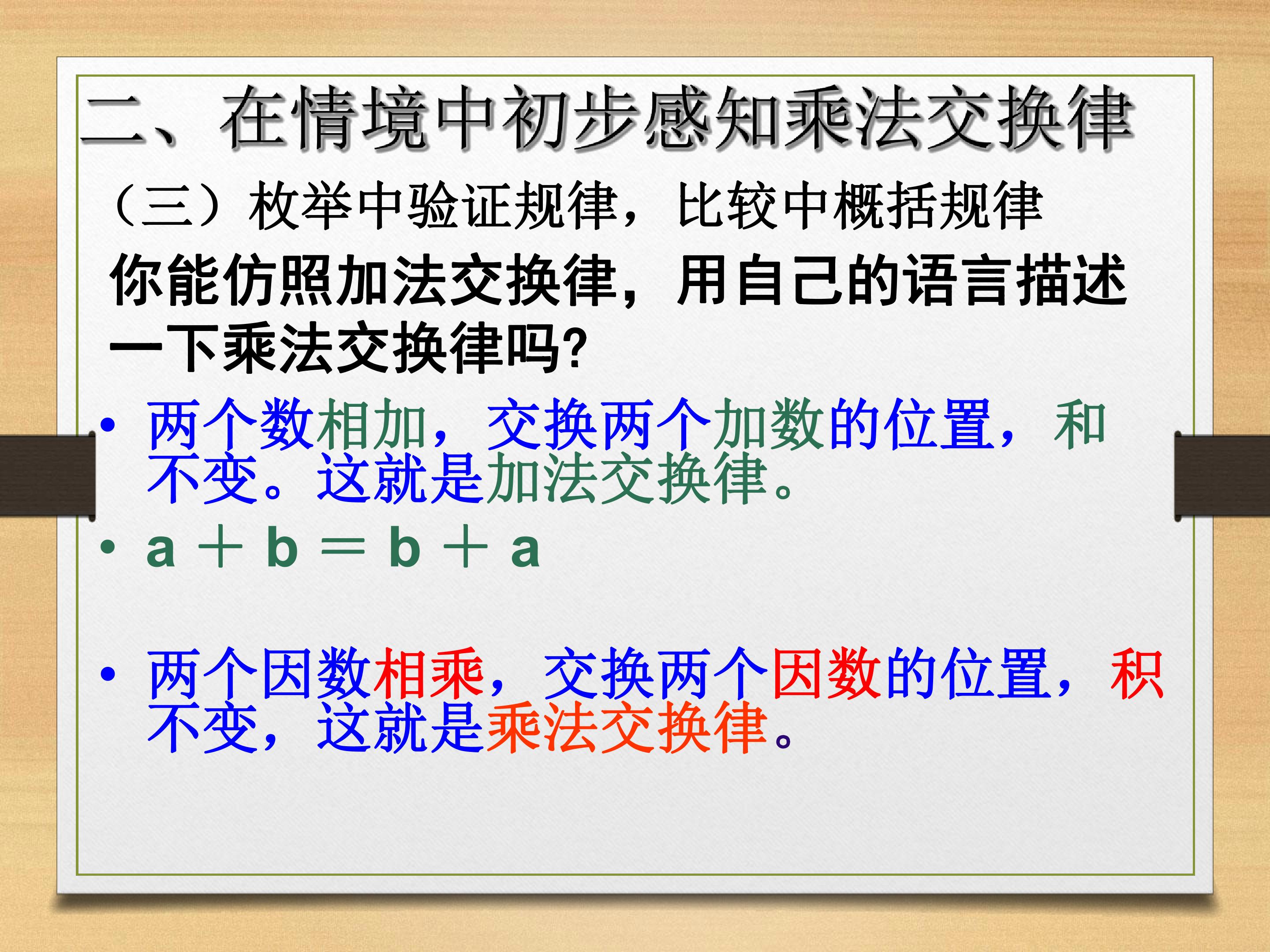 二、在情境中初步感知乘法交换律

（三）枚举中验证规律，比较中概括规律

你能仿照加法交换律，用自己的语言描述一下乘法交换律吗?

• 两个数相加，交换两个加数的位置，和不变。这就是加法交换律。

• $a + b = b + a$

• 两个因数相乘，交换两个因数的位置，积不变，这就是乘法交换律。